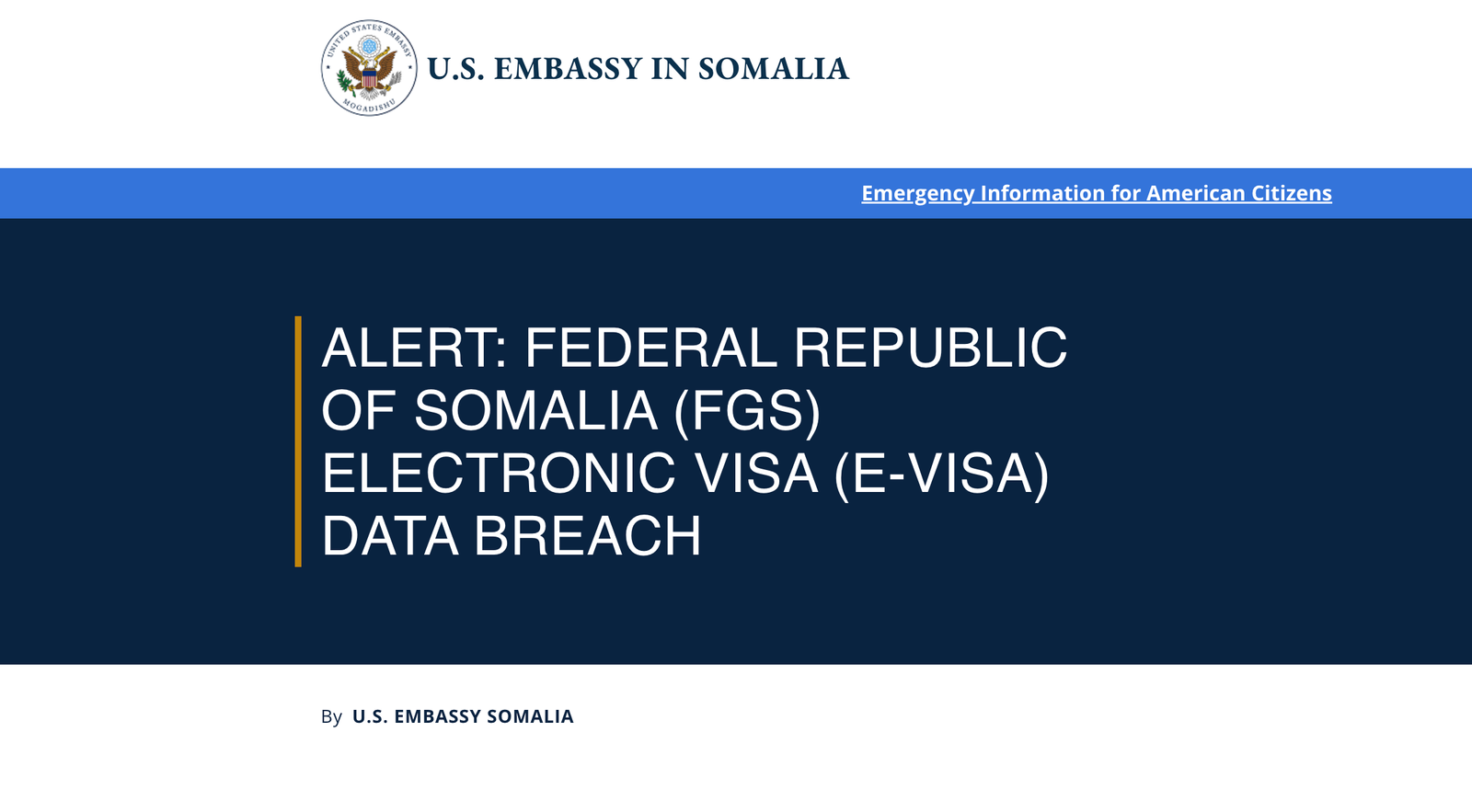 UNITED STATES EMBASSY MOGADISHU

U.S. EMBASSY IN SOMALIA

Emergency Information for American Citizens

ALERT: FEDERAL REPUBLIC OF SOMALIA (FGS) ELECTRONIC VISA (E-VISA) DATA BREACH

By U.S. EMBASSY SOMALIA